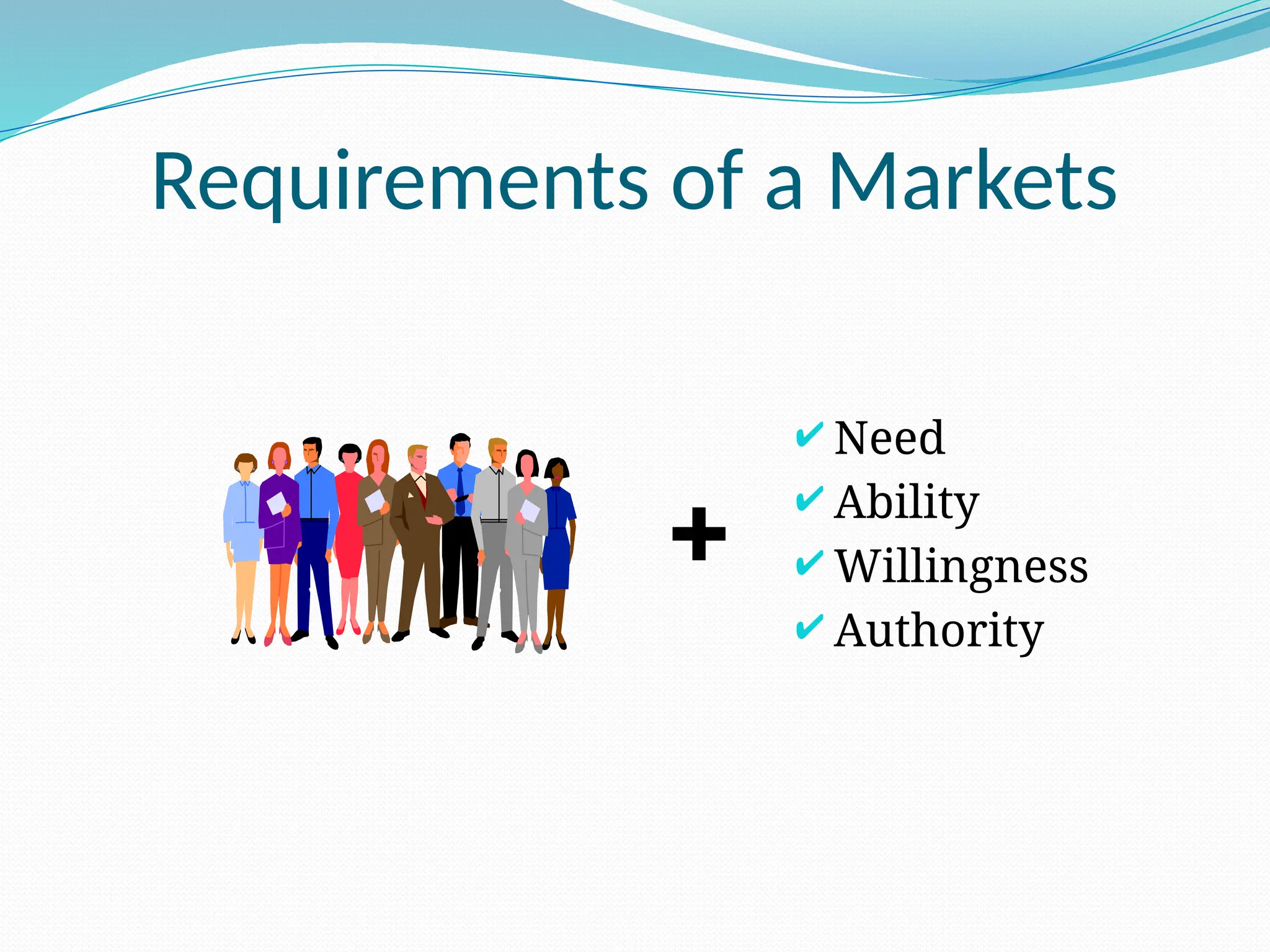 Requirements of a Markets

+

✔ Need
✔ Ability
✔ Willingness
✔ Authority